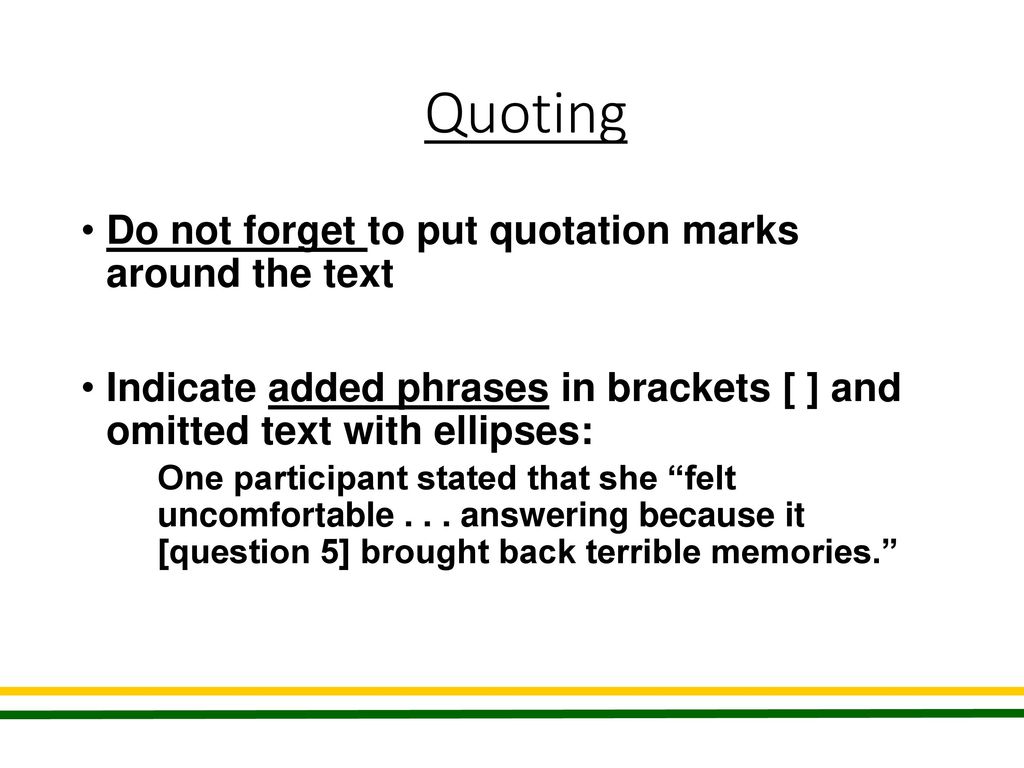 Quoting

• Do not forget to put quotation marks around the text

• Indicate added phrases in brackets [ ] and omitted text with ellipses:

One participant stated that she “felt uncomfortable . . . answering because it [question 5] brought back terrible memories.”